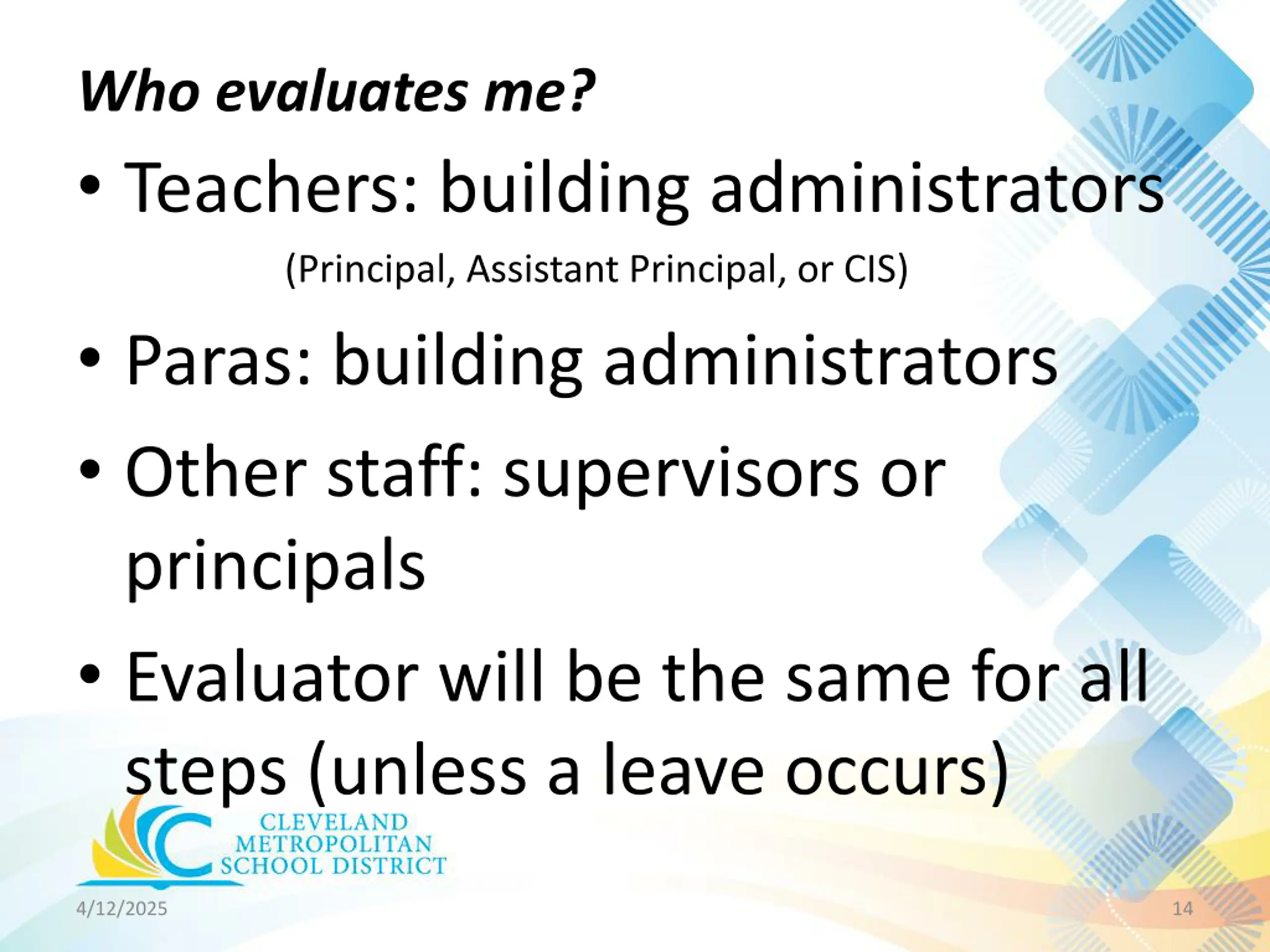 Who evaluates me?

• Teachers: building administrators

(Principal, Assistant Principal, or CIS)

• Paras: building administrators

• Other staff: supervisors or principals

• Evaluator will be the same for all steps (unless a leave occurs)

CLEVELAND METROPOLITAN SCHOOL DISTRICT

4/12/2025

14